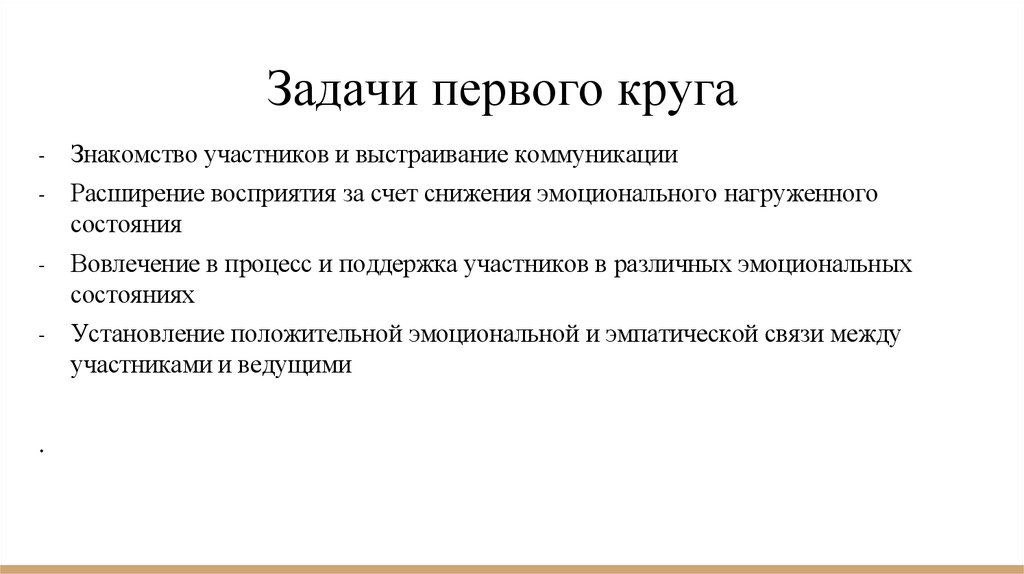 Задачи первого круга

- Знакомство участников и выстраивание коммуникации
- Расширение восприятия за счет снижения эмоционального нагруженного состояния
- Вовлечение в процесс и поддержка участников в различных эмоциональных состояниях
- Установление положительной эмоциональной и эмпатической связи между участниками и ведущими

.